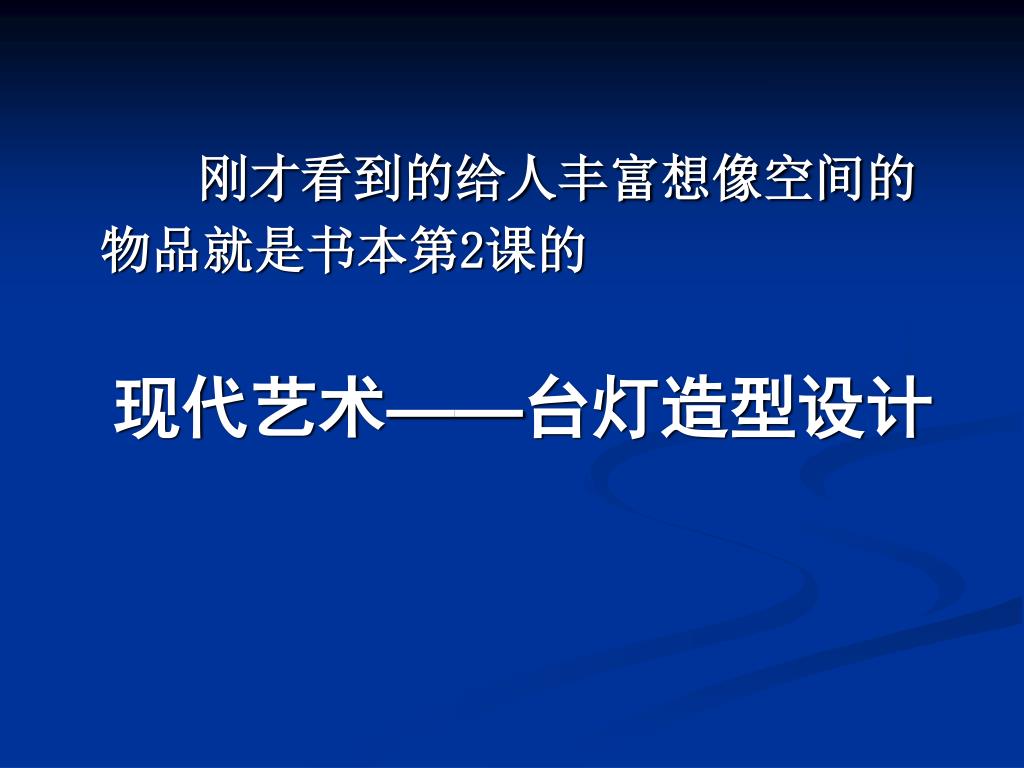 刚才看到的给人丰富想像空间的物品就是书本第2课的

现代艺术——台灯造型设计